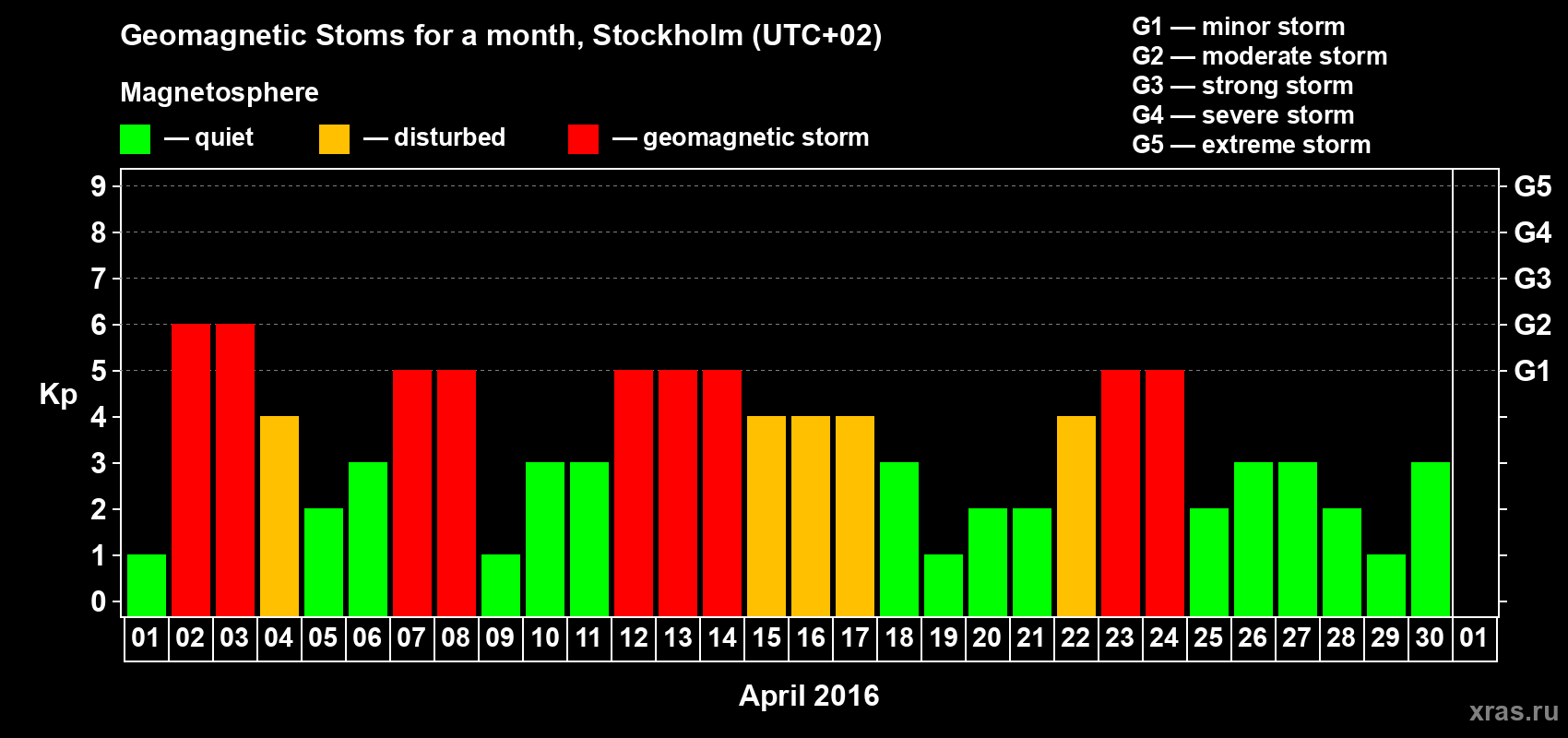 Geomagnetic Stoms for a month, Stockholm (UTC+02)

Magnetosphere

— quiet — disturbed — geomagnetic storm

G1 — minor storm
G2 — moderate storm
G3 — strong storm
G4 — severe storm
G5 — extreme storm

Kp

9
8
7
6
5
4
3
2
1
0

G5
G4
G3
G2
G1

01 02 03 04 05 06 07 08 09 10 11 12 13 14 15 16 17 18 19 20 21 22 23 24 25 26 27 28 29 30 01

April 2016

xras.ru